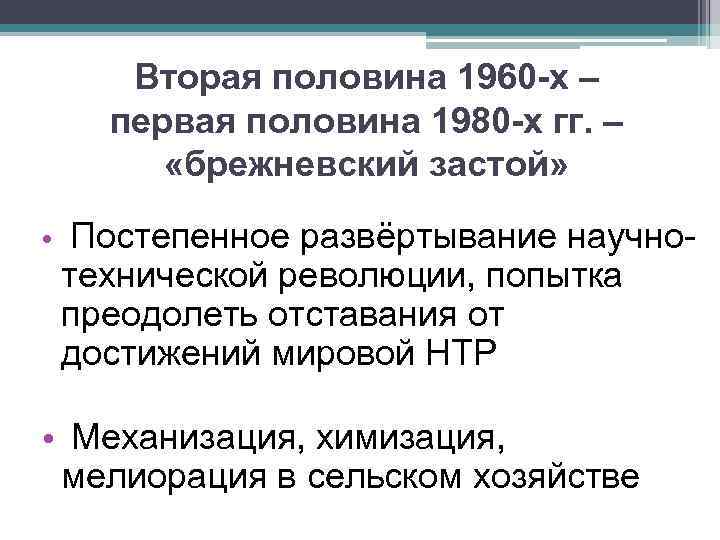 Вторая половина 1960-х – первая половина 1980-х гг. – «брежневский застой»

• Постепенное развёртывание научно-технической революции, попытка преодолеть отставания от достижений мировой НТР

• Механизация, химизация, мелиорация в сельском хозяйстве